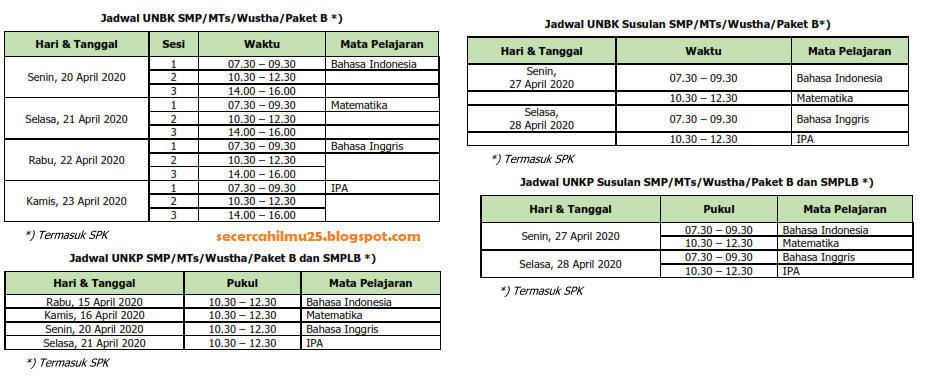 Jadwal UNBK SMP/MTs/Wustha/Paket B *)

| Hari & Tanggal | Sesi | Waktu | Mata Pelajaran |
|---|---|---|---|
| Senin, 20 April 2020 | 1 | 07.30 – 09.30 | Bahasa Indonesia |
| | 2 | 10.30 – 12.30 | |
| | 3 | 14.00 – 16.00 | |
| Selasa, 21 April 2020 | 1 | 07.30 – 09.30 | Matematika |
| | 2 | 10.30 – 12.30 | |
| | 3 | 14.00 – 16.00 | |
| Rabu, 22 April 2020 | 1 | 07.30 – 09.30 | Bahasa Inggris |
| | 2 | 10.30 – 12.30 | |
| | 3 | 14.00 – 16.00 | |
| Kamis, 23 April 2020 | 1 | 07.30 – 09.30 | IPA |
| | 2 | 10.30 – 12.30 | |
| | 3 | 14.00 – 16.00 | |

*) Termasuk SPK

secercahilmu25.blogspot.com

Jadwal UNKP SMP/MTs/Wustha/Paket B dan SMPLB *)

| Hari & Tanggal | Pukul | Mata Pelajaran |
|---|---|---|
| Rabu, 15 April 2020 | 10.30 – 12.30 | Bahasa Indonesia |
| Kamis, 16 April 2020 | 10.30 – 12.30 | Matematika |
| Senin, 20 April 2020 | 10.30 – 12.30 | Bahasa Inggris |
| Selasa, 21 April 2020 | 10.30 – 12.30 | IPA |

*) Termasuk SPK

Jadwal UNBK Susulan SMP/MTs/Wustha/Paket B*)

| Hari & Tanggal | Waktu | Mata Pelajaran |
|---|---|---|
| Senin, 27 April 2020 | 07.30 – 09.30 | Bahasa Indonesia |
| | 10.30 – 12.30 | Matematika |
| Selasa, 28 April 2020 | 07.30 – 09.30 | Bahasa Inggris |
| | 10.30 – 12.30 | IPA |

*) Termasuk SPK

Jadwal UNKP Susulan SMP/MTs/Wustha/Paket B dan SMPLB *)

| Hari & Tanggal | Pukul | Mata Pelajaran |
|---|---|---|
| Senin, 27 April 2020 | 07.30 – 09.30 | Bahasa Indonesia |
| | 10.30 – 12.30 | Matematika |
| Selasa, 28 April 2020 | 07.30 – 09.30 | Bahasa Inggris |
| | 10.30 – 12.30 | IPA |

*) Termasuk SPK